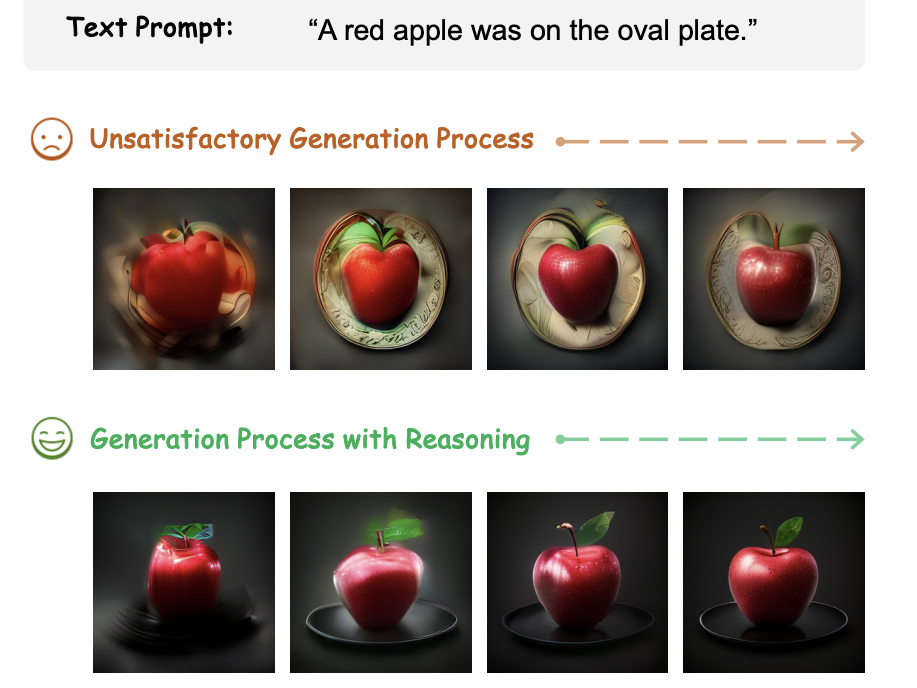 Text Prompt: “A red apple was on the oval plate.”

Unsatisfactory Generation Process

Generation Process with Reasoning